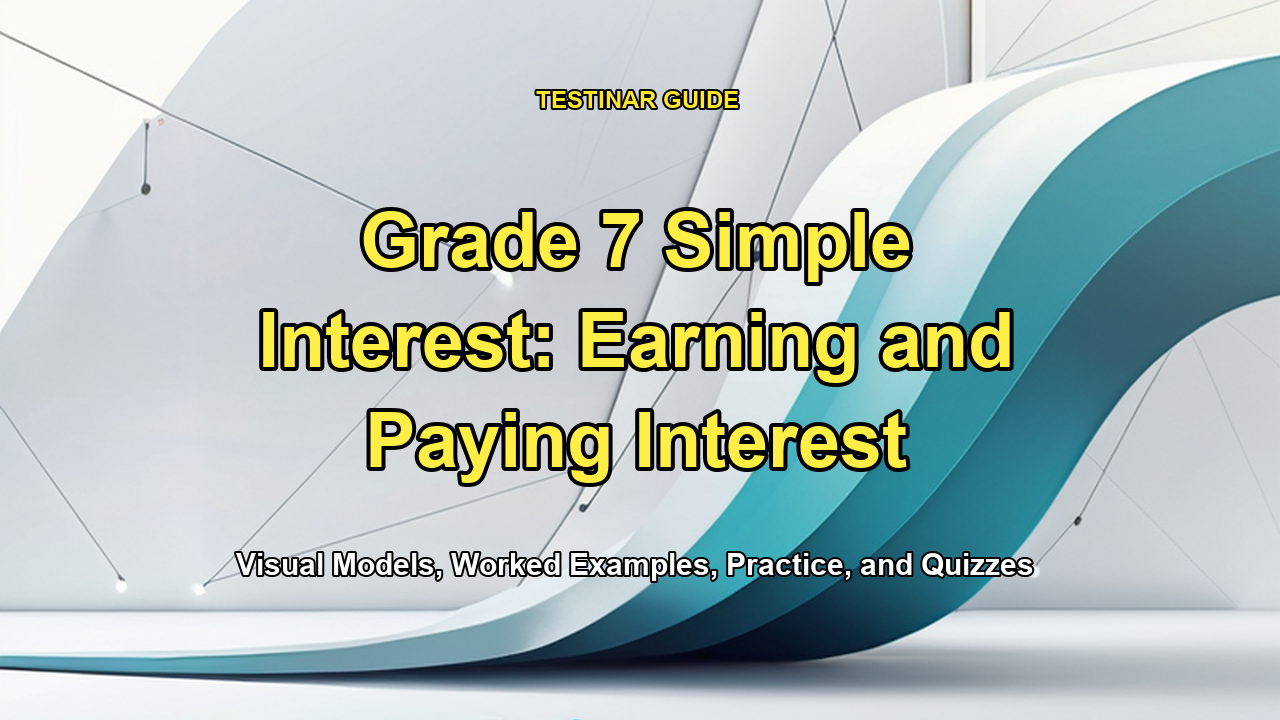 TESTINAR GUIDE

Grade 7 Simple Interest: Earning and Paying Interest

Visual Models, Worked Examples, Practice, and Quizzes